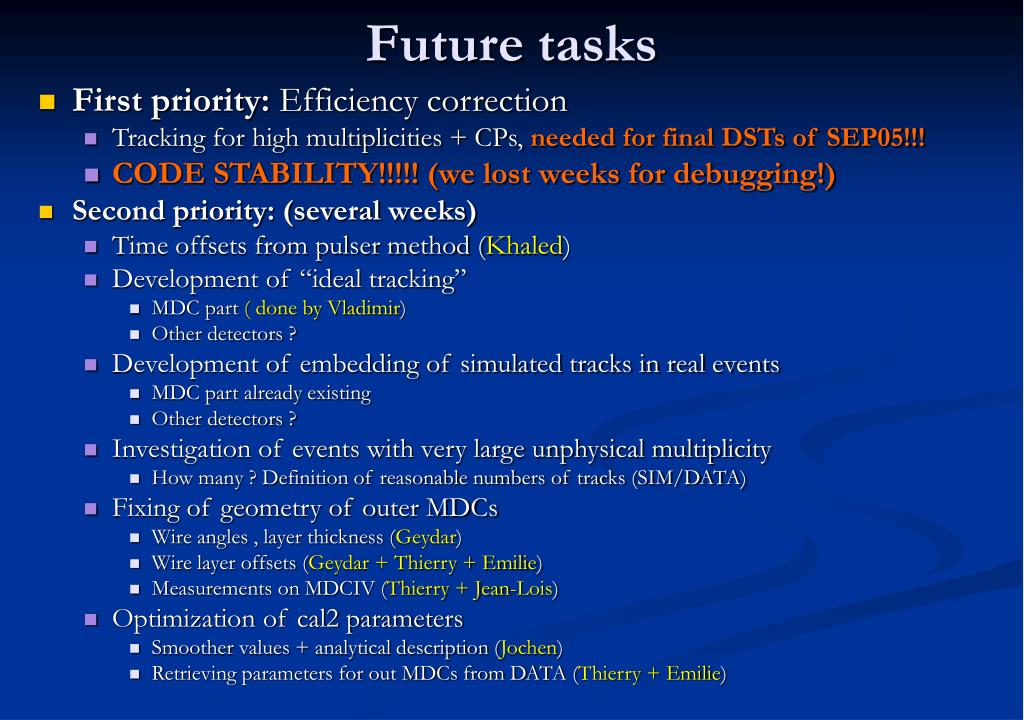 Future tasks

First priority: Efficiency correction
Tracking for high multiplicities + CPs, needed for final DSTs of SEP05!!!
CODE STABILITY!!!!! (we lost weeks for debugging!)
Second priority: (several weeks)
Time offsets from pulser method (Khaled)
Development of “ideal tracking”
MDC part ( done by Vladimir)
Other detectors ?
Development of embedding of simulated tracks in real events
MDC part already existing
Other detectors ?
Investigation of events with very large unphysical multiplicity
How many ? Definition of reasonable numbers of tracks (SIM/DATA)
Fixing of geometry of outer MDCs
Wire angles , layer thickness (Geydar)
Wire layer offsets (Geydar + Thierry + Emilie)
Measurements on MDCIV (Thierry + Jean-Lois)
Optimization of cal2 parameters
Smoother values + analytical description (Jochen)
Retrieving parameters for out MDCs from DATA (Thierry + Emilie)